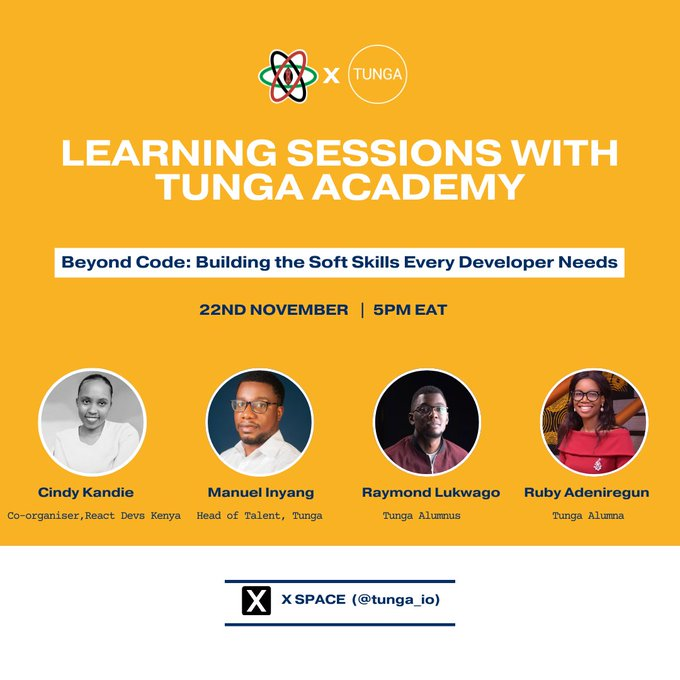 X TUNGA

LEARNING SESSIONS WITH TUNGA ACADEMY

Beyond Code: Building the Soft Skills Every Developer Needs

22ND NOVEMBER | 5PM EAT

Cindy Kandie
Co-organiser,React Devs Kenya

Manuel Inyang
Head of Talent, Tunga

Raymond Lukwago
Tunga Alumnus

Ruby Adeniregun
Tunga Alumna

X SPACE (@tunga_io)